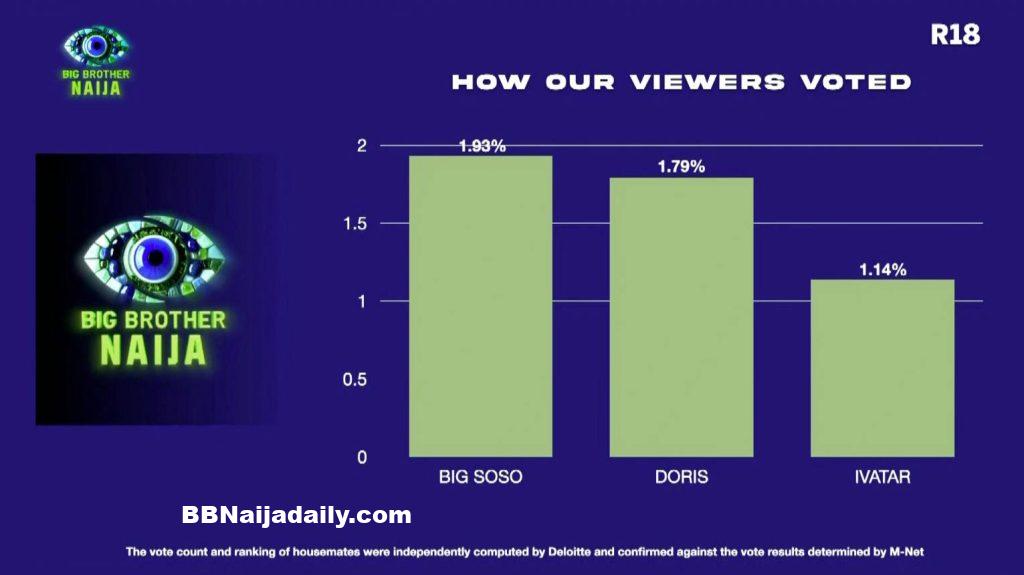 BIG BROTHER NAIJA

R18

HOW OUR VIEWERS VOTED

BIG BROTHER NAIJA

2
1.5
1
0.5
0

1.93%
1.79%
1.14%

BIG SOSO
DORIS
IVATAR

BBNaijadaily.com

The vote count and ranking of housemates were independently computed by Deloitte and confirmed against the vote results determined by M-Net